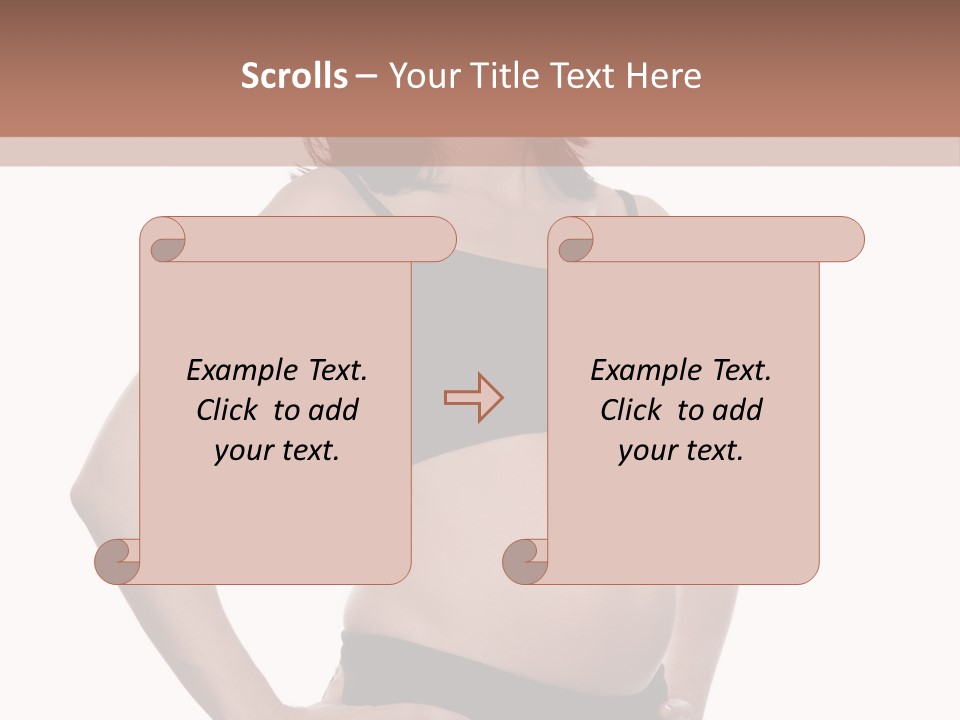 Scrolls – Your Title Text Here

Example Text.
Click to add
your text.

Example Text.
Click to add
your text.